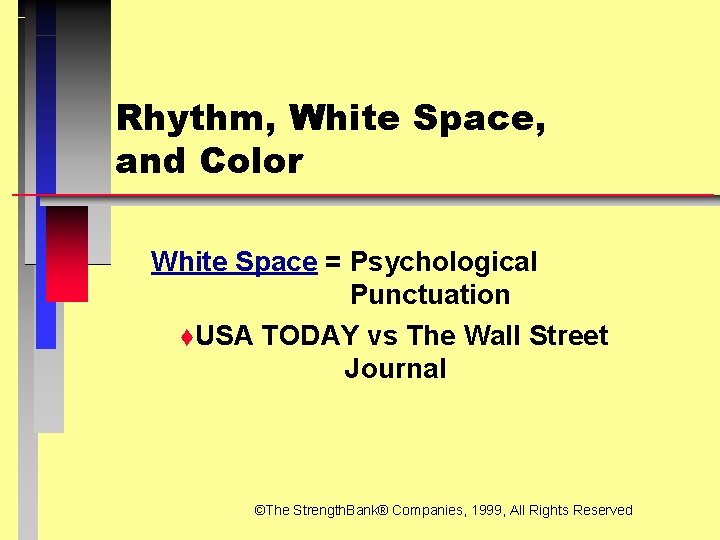 Rhythm, White Space, and Color

White Space = Psychological Punctuation

♦USA TODAY vs The Wall Street Journal

©The StrengthBank® Companies, 1999, All Rights Reserved